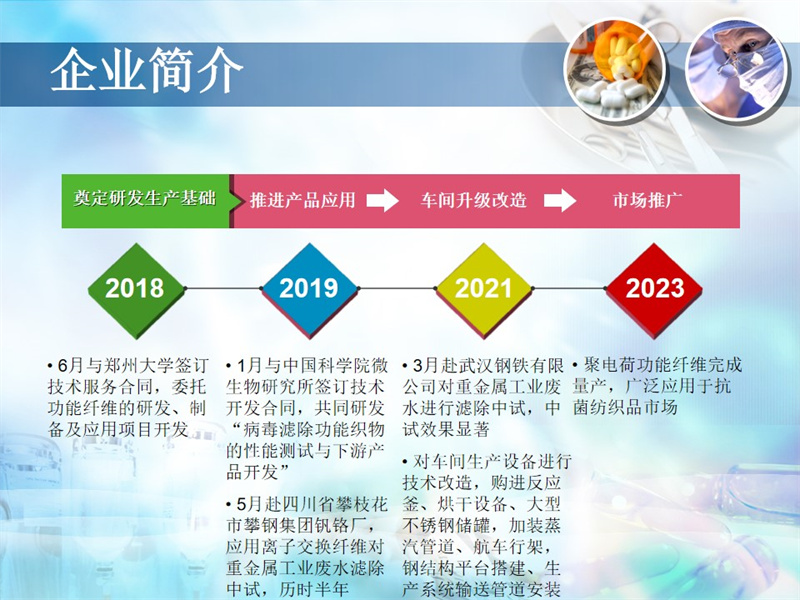 企业简介

奠定研发生产基础　推进产品应用　车间升级改造　市场推广

2018

2019

2021

2023

• 6月与郑州大学签订技术服务合同，委托功能纤维的研发、制备及应用项目开发

• 1月与中国科学院微生物研究所签订技术开发合同，共同研发“病毒滤除功能织物的性能测试与下游产品开发”

• 5月赴四川省攀枝花市攀钢集团钒铬厂，应用离子交换纤维对重金属工业废水滤除中试，历时半年

• 3月赴武汉钢铁有限公司对重金属工业废水进行滤除中试，中试效果显著

• 对车间生产设备进行技术改造，购进反应釜、烘干设备、大型不锈钢储罐，加装蒸汽管道、航车行架，钢结构平台搭建、生产系统输送管道安装

• 聚电荷功能纤维完成量产，广泛应用于抗菌纺织品市场